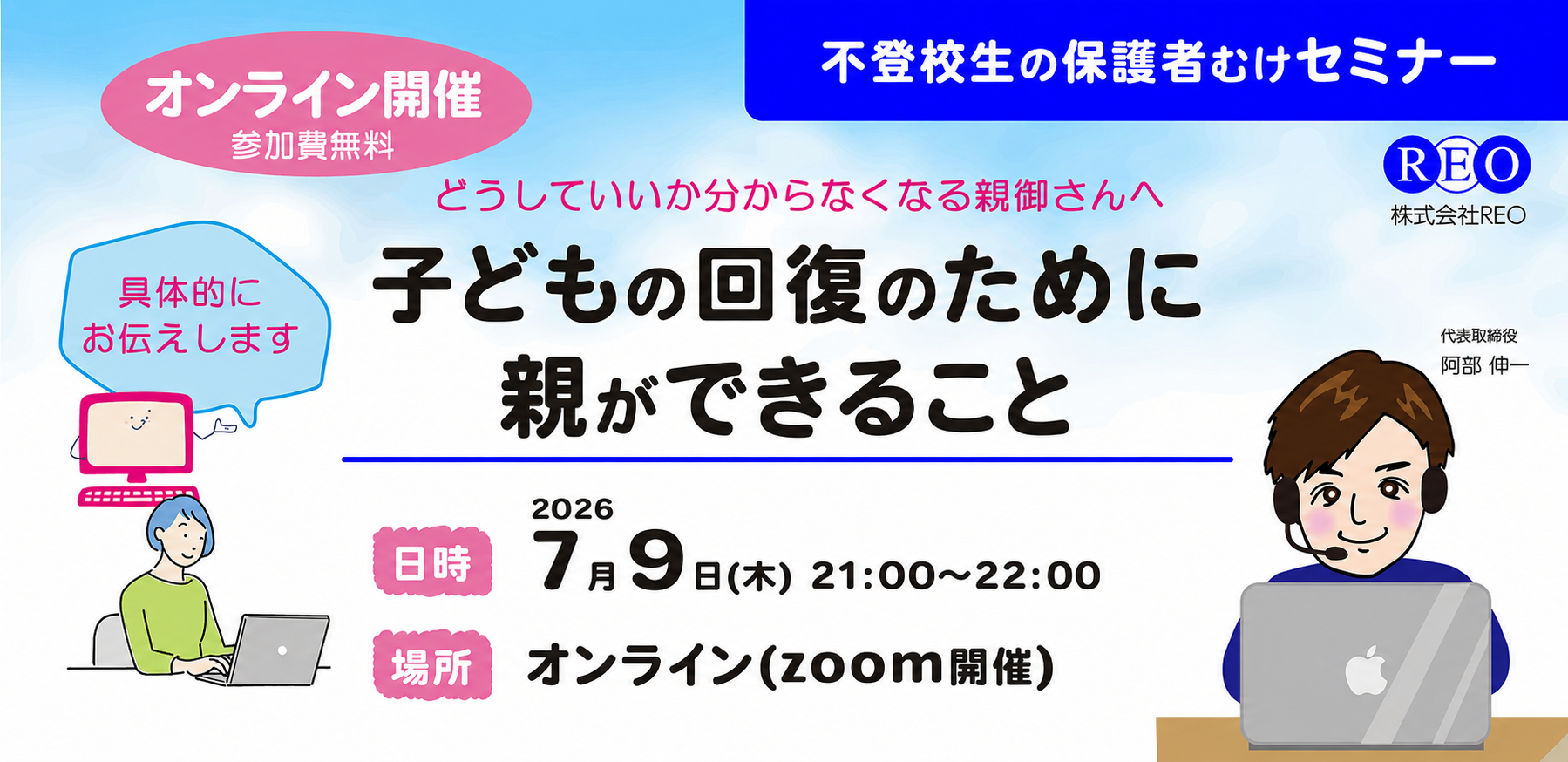 オンライン開催
参加費無料

不登校生の保護者むけセミナー

REO
株式会社REO

どうしていいか分からなくなる親御さんへ

具体的に
お伝えします

子どもの回復のために
親ができること

代表取締役
阿部 伸一

日時 2026
7月9日(木) 21:00〜22:00

場所 オンライン(zoom開催)